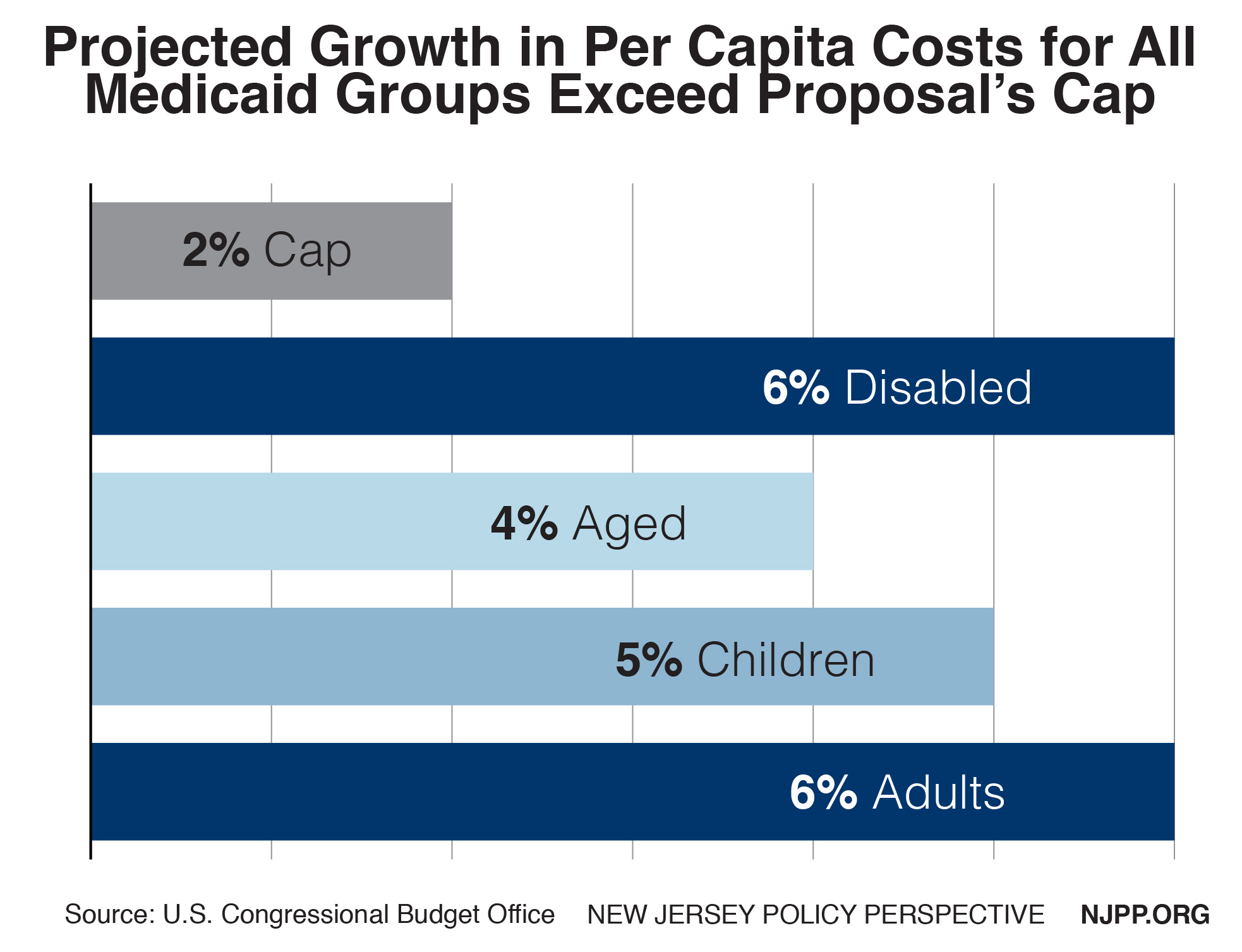 Projected Growth in Per Capita Costs for All Medicaid Groups Exceed Proposal's Cap

2% Cap

6% Disabled

4% Aged

5% Children

6% Adults

Source: U.S. Congressional Budget Office NEW JERSEY POLICY PERSPECTIVE NJPP.ORG